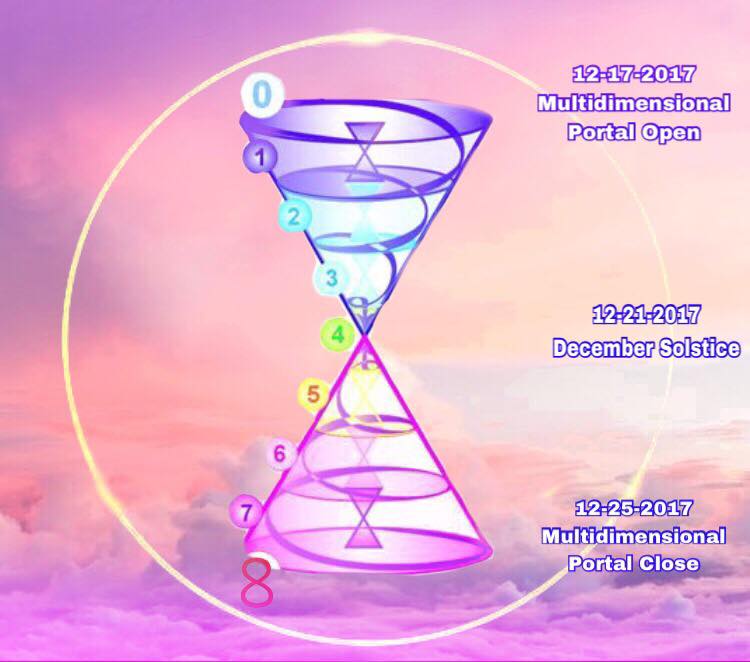 0
1
2
3
4
5
6
7
8

12-17-2017
Multidimensional
Portal Open

12-21-2017
December Solstice

12-25-2017
Multidimensional
Portal Close